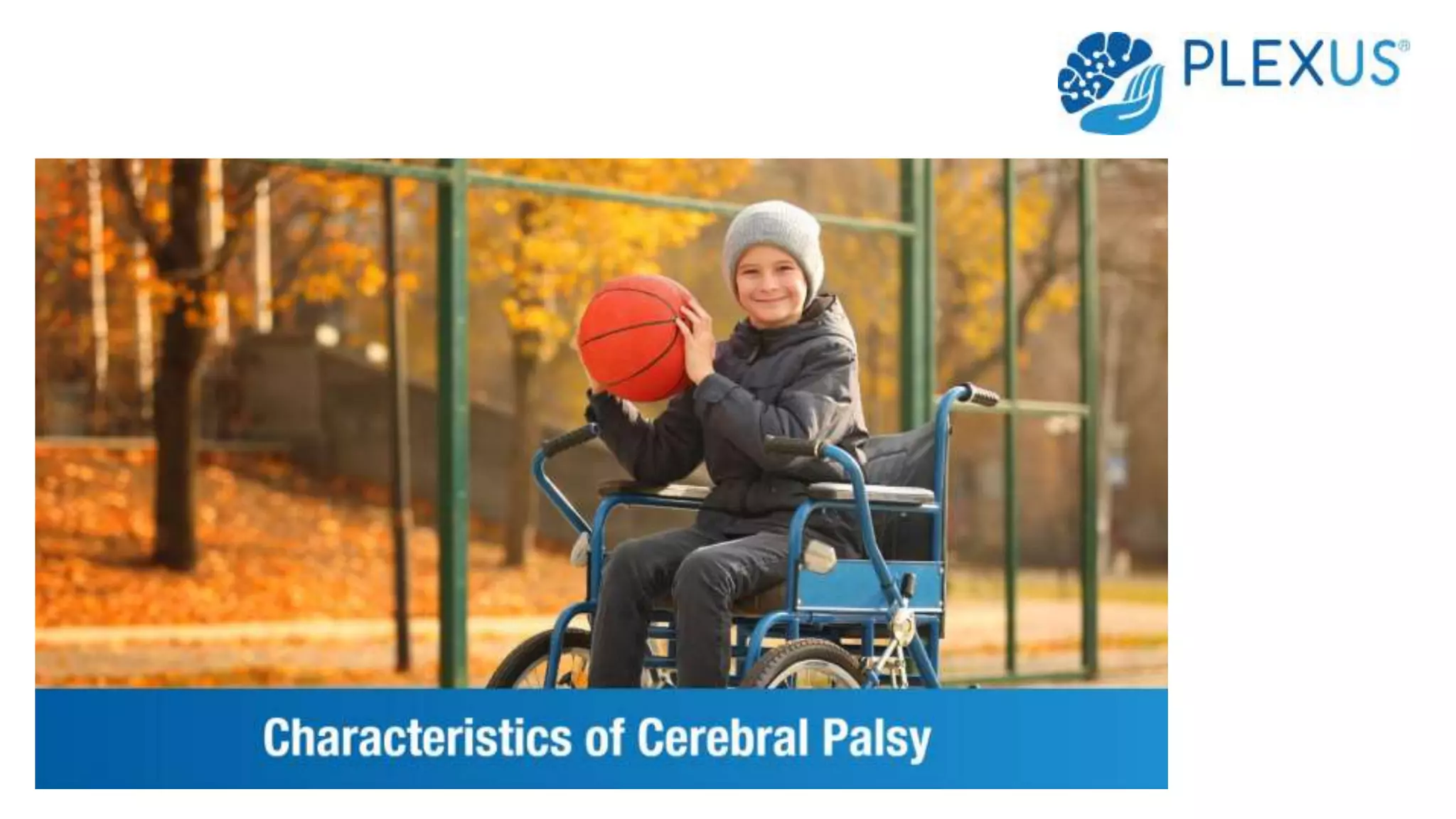 PLEXUS®

Characteristics of Cerebral Palsy